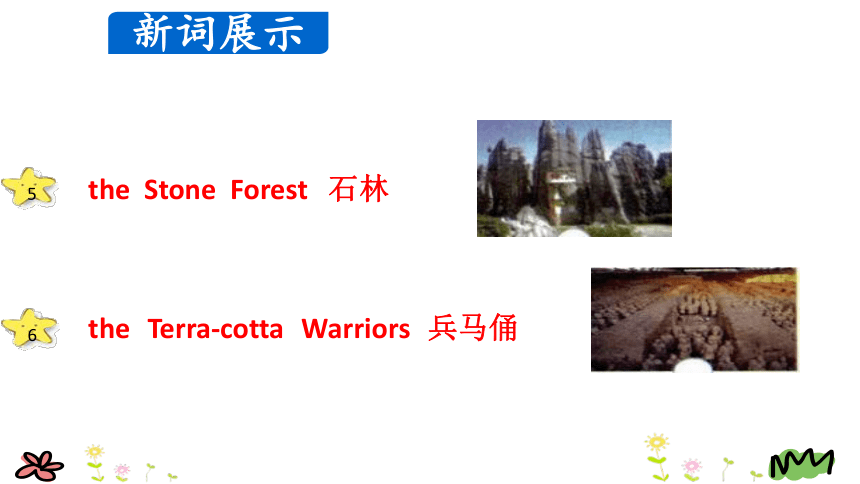 新词展示

5 the Stone Forest 石林

6 the Terra-cotta Warriors 兵马俑